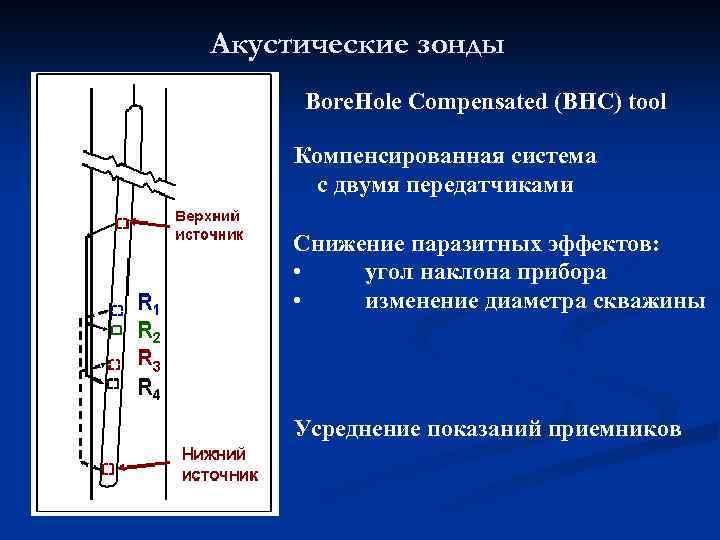 Акустические зонды

Верхний источник

$R_1$
$R_2$
$R_3$
$R_4$

Нижний источник

BoreHole Compensated (BHC) tool

Компенсированная система с двумя передатчиками

Снижение паразитных эффектов:
• угол наклона прибора
• изменение диаметра скважины

Усреднение показаний приемников